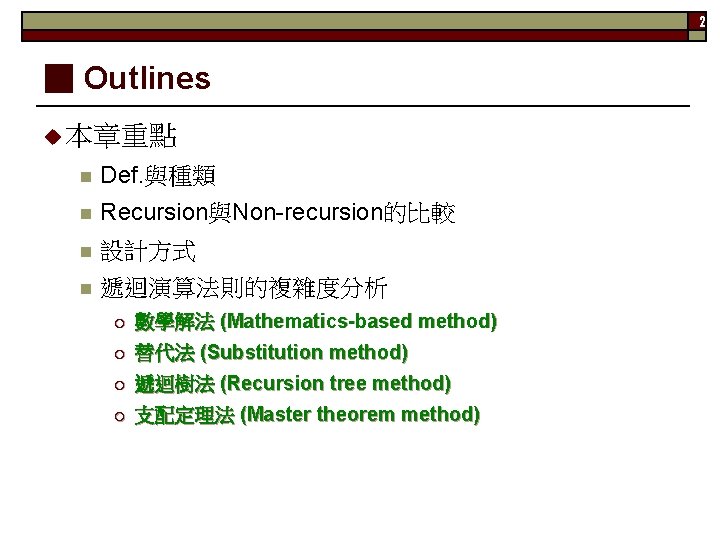 2

Outlines

本章重點

Def.與種類

Recursion與Non-recursion的比較

設計方式

遞迴演算法則的複雜度分析

數學解法 (Mathematics-based method)

替代法 (Substitution method)

遞迴樹法 (Recursion tree method)

支配定理法 (Master theorem method)